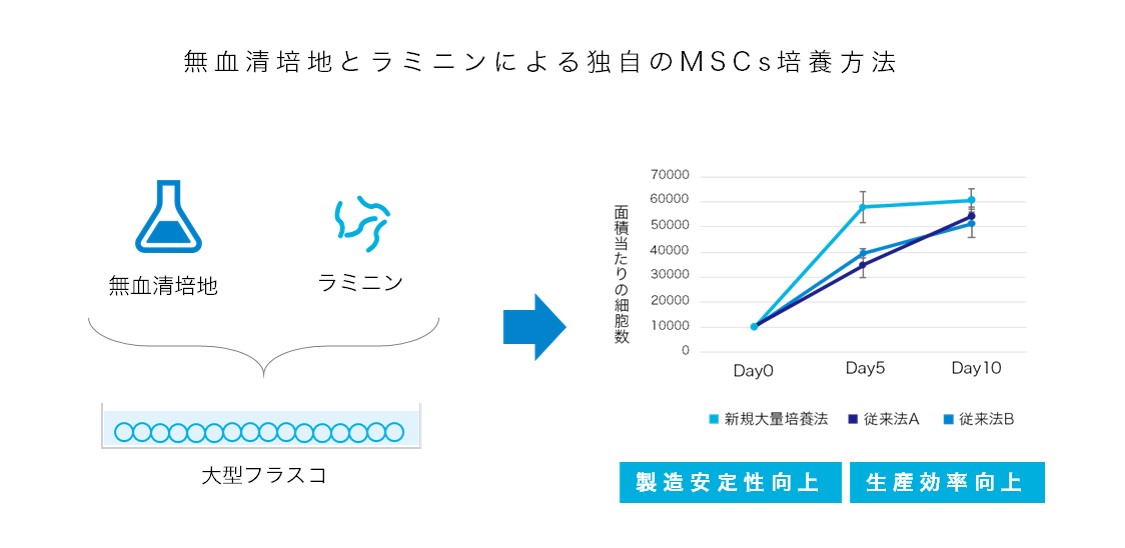 無血清培地とラミニンによる独自のMSCs培養方法

無血清培地

ラミニン

大型フラスコ

面積当たりの細胞数

70000
60000
50000
40000
30000
20000
10000
0

Day0
Day5
Day10

新規大量培養法
従来法A
従来法B

製造安定性向上
生産効率向上